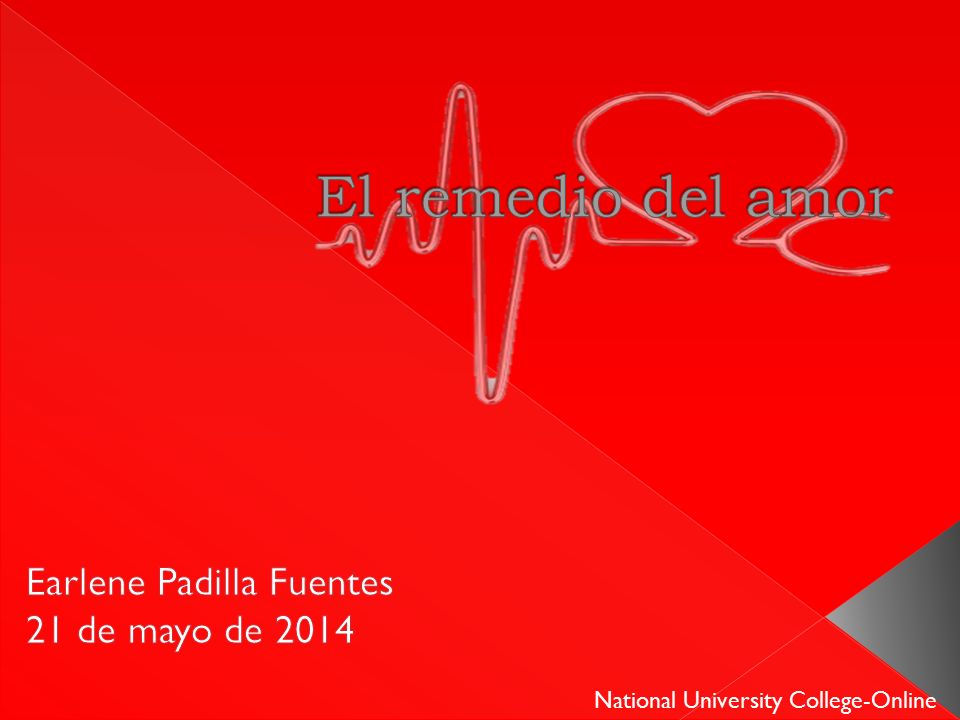 El remedio del amor

Earlene Padilla Fuentes
21 de mayo de 2014

National University College-Online